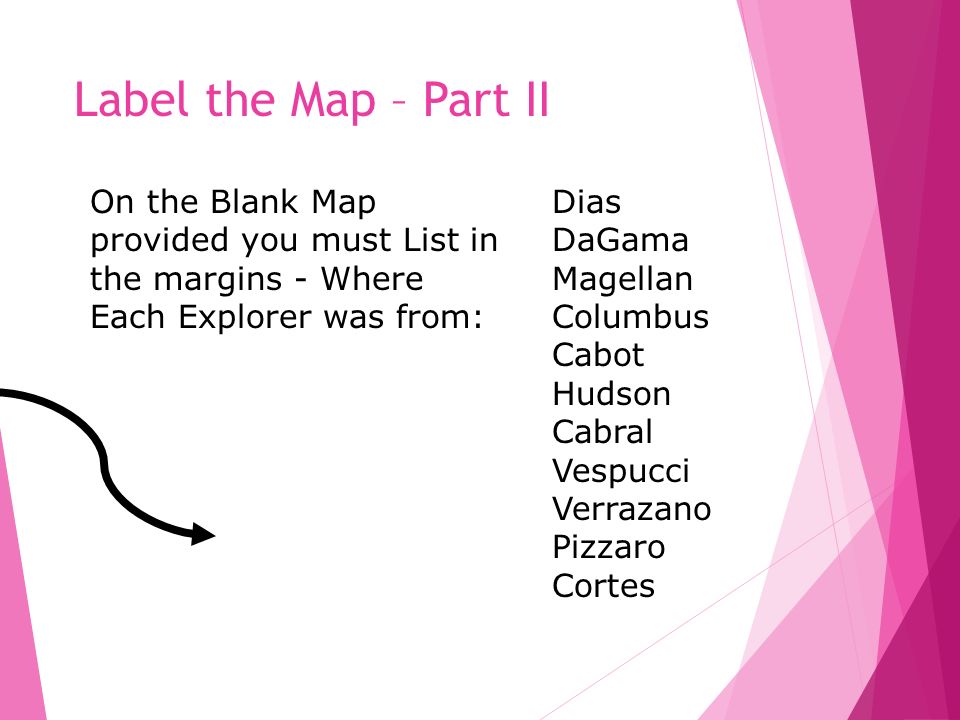 Label the Map – Part II

On the Blank Map provided you must List in the margins - Where Each Explorer was from:

Dias
DaGama
Magellan
Columbus
Cabot
Hudson
Cabral
Vespucci
Verrazano
Pizzaro
Cortes